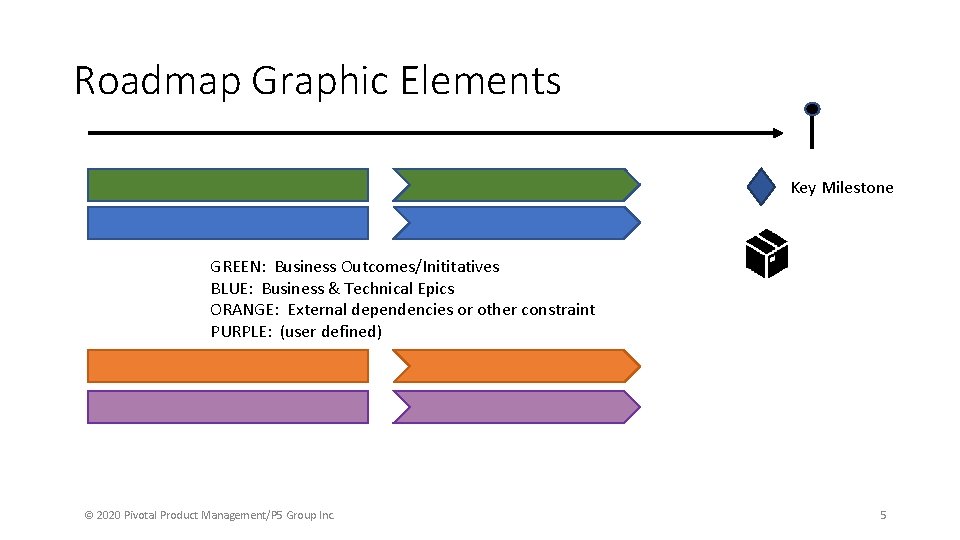 Roadmap Graphic Elements

Key Milestone

GREEN: Business Outcomes/Inititatives
BLUE: Business & Technical Epics
ORANGE: External dependencies or other constraint
PURPLE: (user defined)

© 2020 Pivotal Product Management/P5 Group Inc.

5